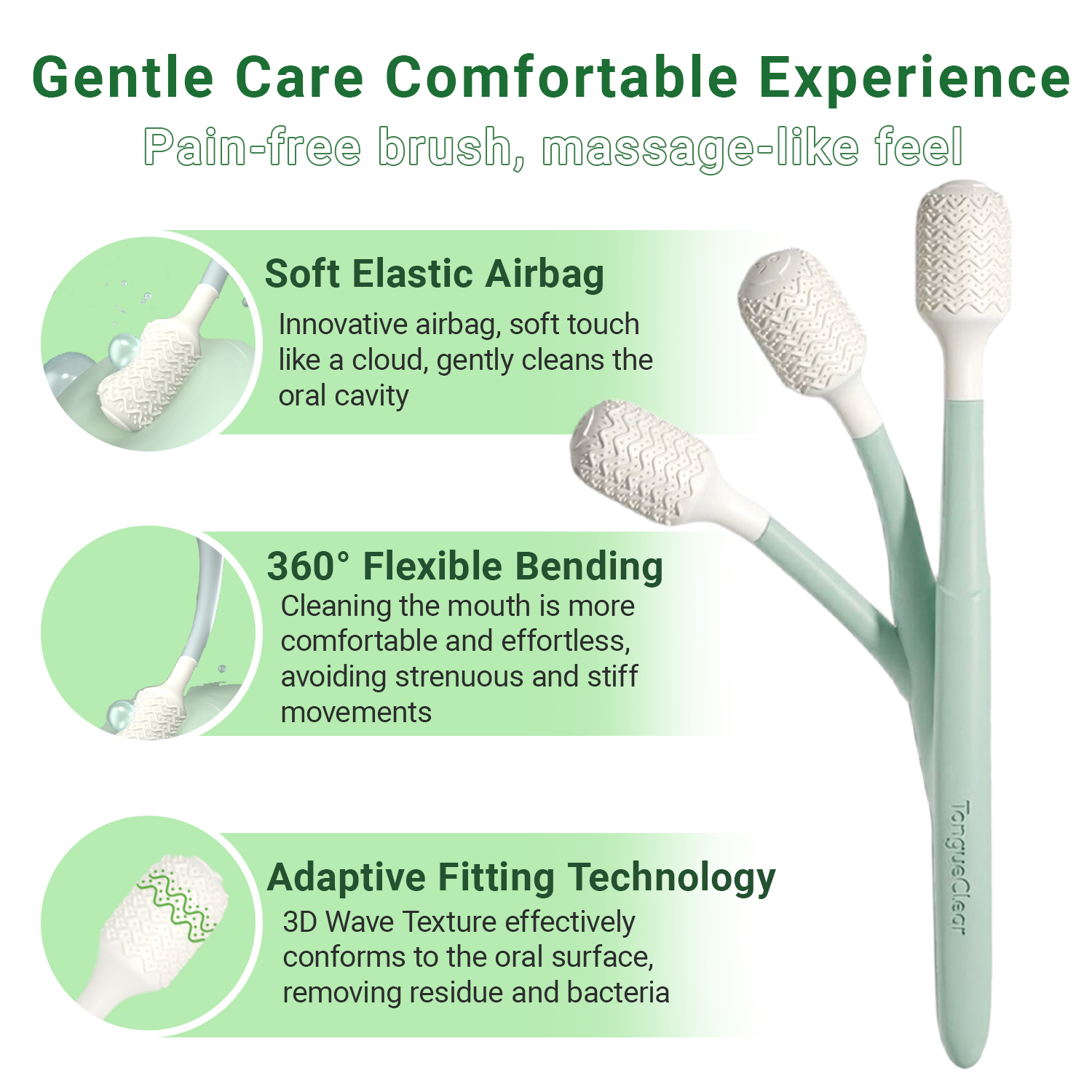 Gentle Care Comfortable Experience
Pain-free brush, massage-like feel

Soft Elastic Airbag
Innovative airbag, soft touch like a cloud, gently cleans the oral cavity

360° Flexible Bending
Cleaning the mouth is more comfortable and effortless, avoiding strenuous and stiff movements

Adaptive Fitting Technology
3D Wave Texture effectively conforms to the oral surface, removing residue and bacteria

TongueClear